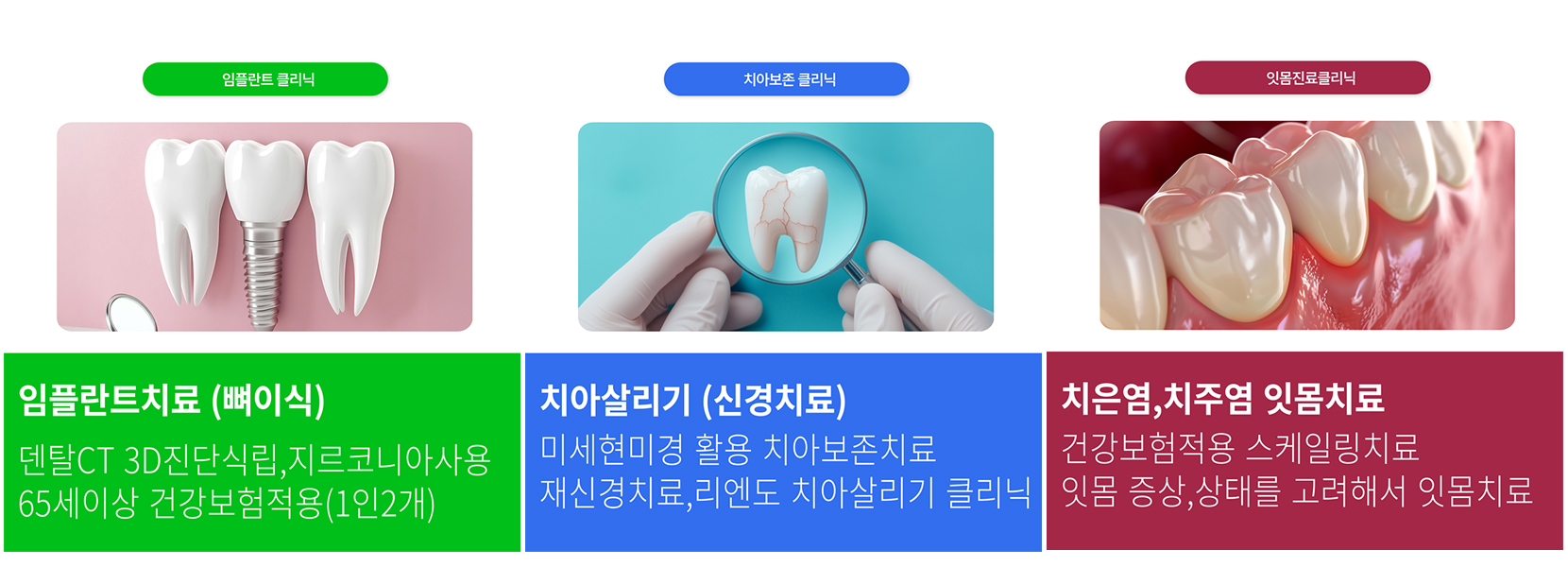 임플란트 클리닉

임플란트치료 (뼈이식)
덴탈CT 3D진단식립,지르코니아사용
65세이상 건강보험적용(1인2개)

치아보존 클리닉

치아살리기 (신경치료)
미세현미경 활용 치아보존치료
재신경치료,리엔도 치아살리기 클리닉

잇몸진료클리닉

치은염,치주염 잇몸치료
건강보험적용 스케일링치료
잇몸 증상,상태를 고려해서 잇몸치료